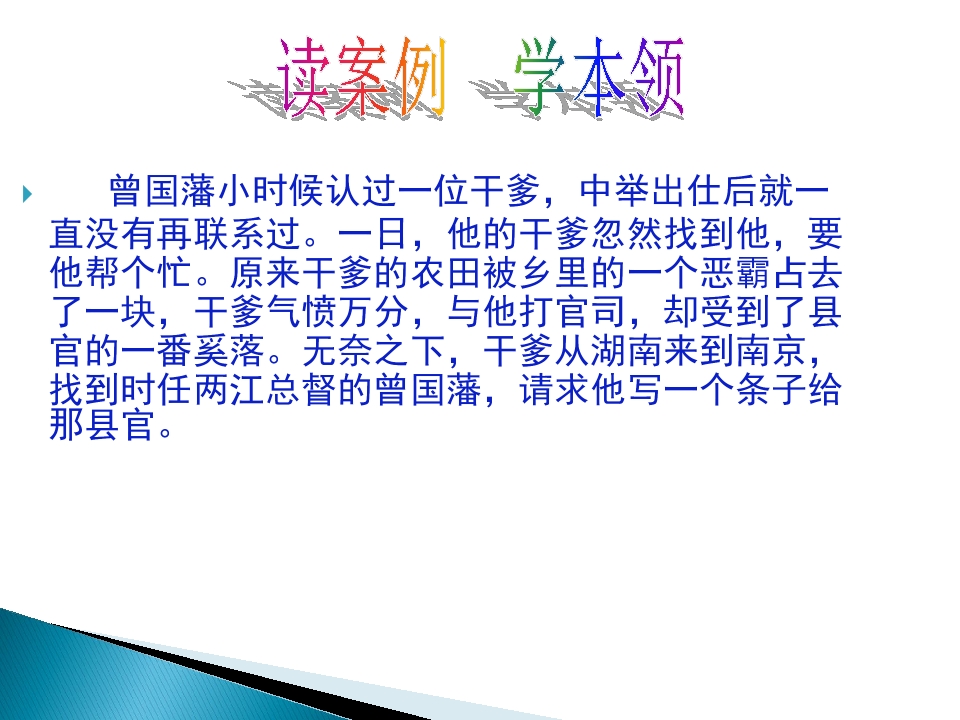 读案例 学本领

曾国藩小时候认过一位干爹，中举出仕后就一直没有再联系过。一日，他的干爹忽然找到他，要他帮个忙。原来干爹的农田被乡里的一个恶霸占去了一块，干爹气愤万分，与他打官司，却受到了县官的一番奚落。无奈之下，干爹从湖南来到南京，找到时任两江总督的曾国藩，请求他写一个条子给那县官。